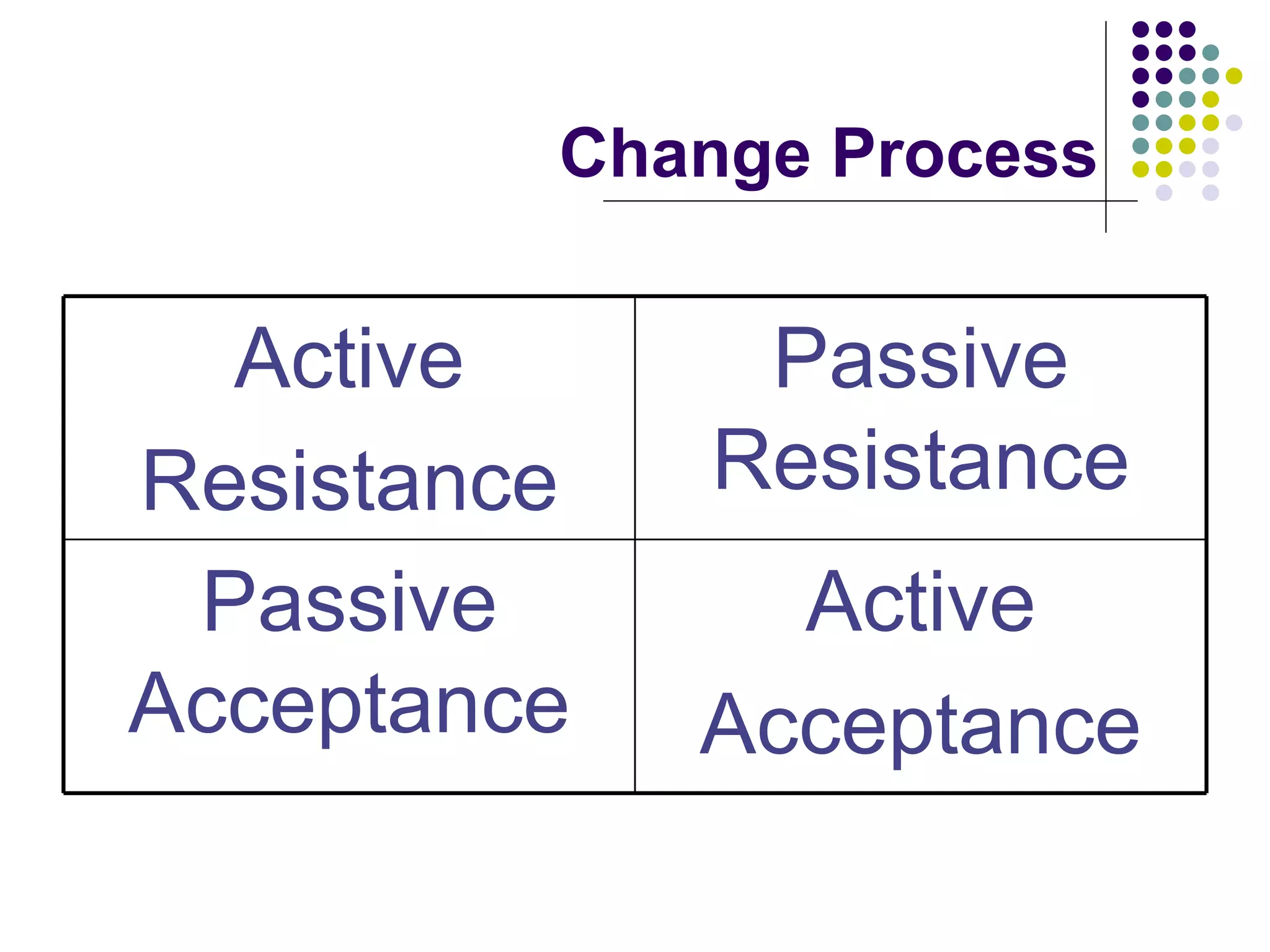 Change Process

| Active Resistance | Passive Resistance |
|---|---|
| Passive Acceptance | Active Acceptance |